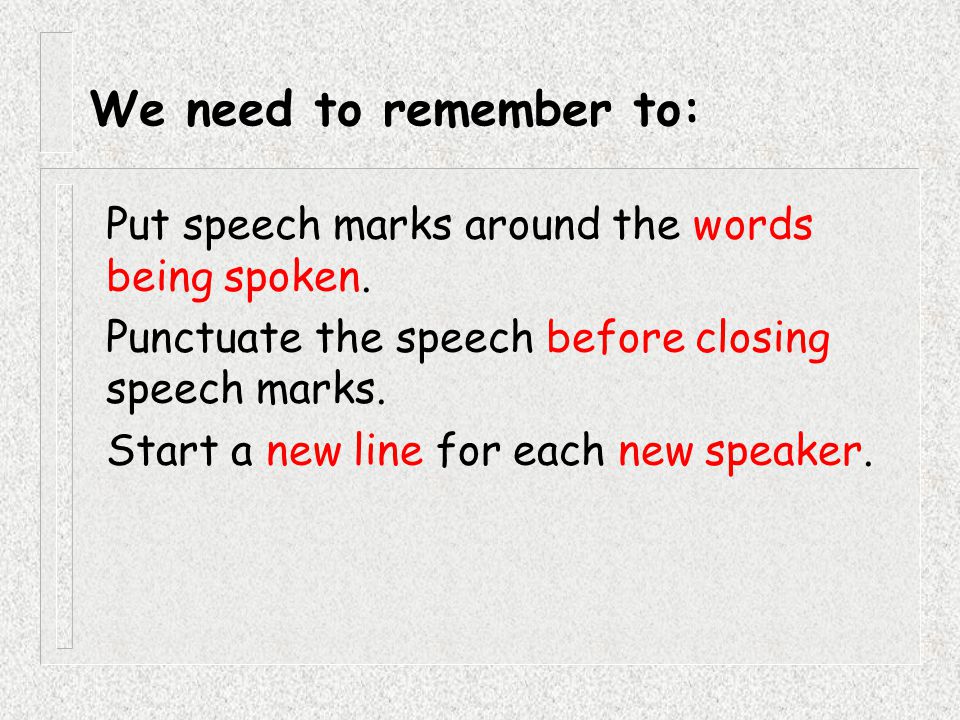 We need to remember to:

Put speech marks around the words being spoken.

Punctuate the speech before closing speech marks.

Start a new line for each new speaker.